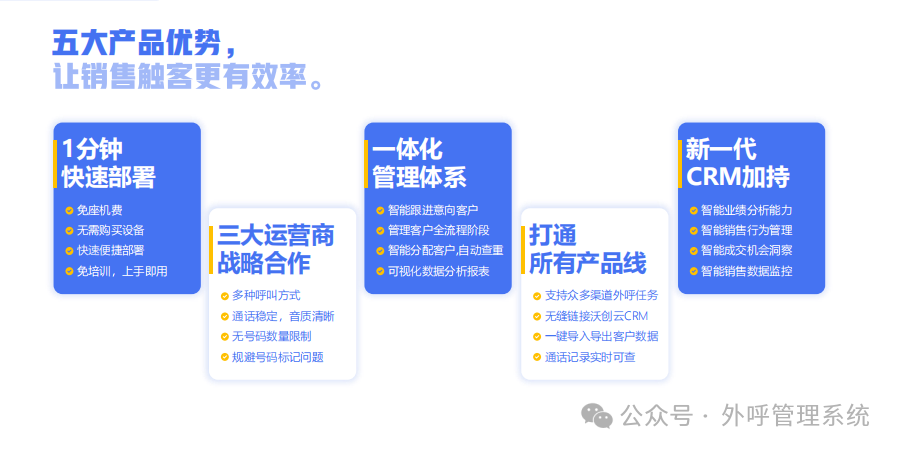 五大产品优势，
让销售触客更有效率。

1分钟
快速部署

免座机费
无需购买设备
快速便捷部署
免培训，上手即用

三大运营商
战略合作

多种呼叫方式
通话稳定，音质清晰
无号码数量限制
规避号码标记问题

一体化
管理体系

智能跟进意向客户
管理客户全流程阶段
智能分配客户,自动查重
可视化数据分析报表

打通
所有产品线

支持众多渠道外呼任务
无缝链接沃创云CRM
一键导入导出客户数据
通话记录实时可查

新一代
CRM加持

智能业绩分析能力
智能销售行为管理
智能成交机会洞察
智能销售数据监控

公众号 · 外呼管理系统